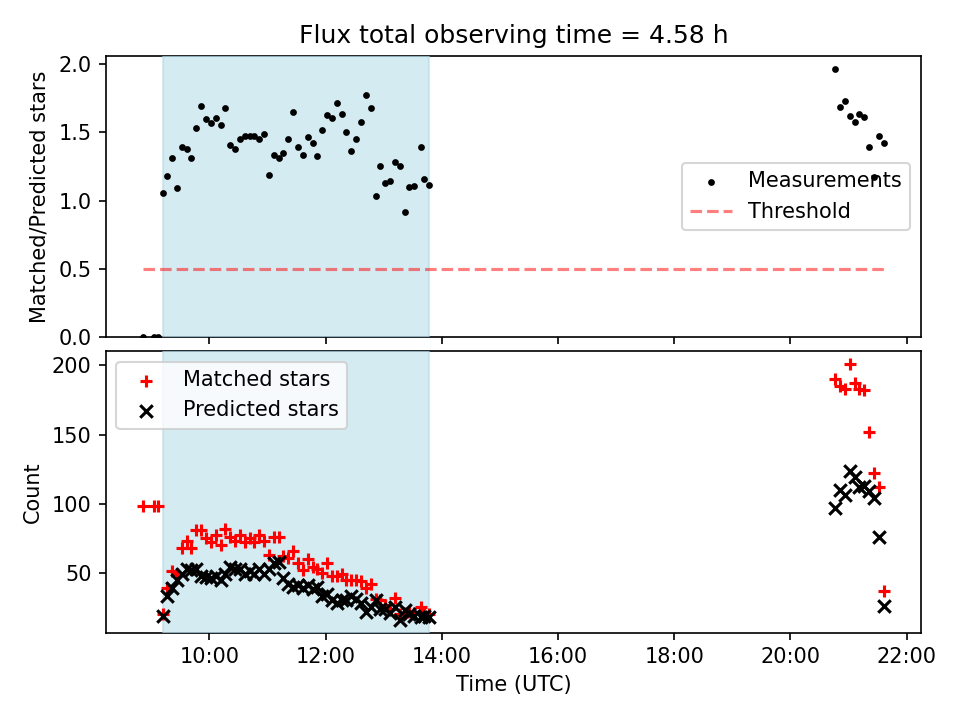 Flux total observing time = 4.58 h

Matched/Predicted stars

2.0
1.5
1.0
0.5
0.0

Measurements
Threshold

Count

200
150
100
50

Matched stars
Predicted stars

10:00
12:00
14:00
16:00
18:00
20:00
22:00

Time (UTC)